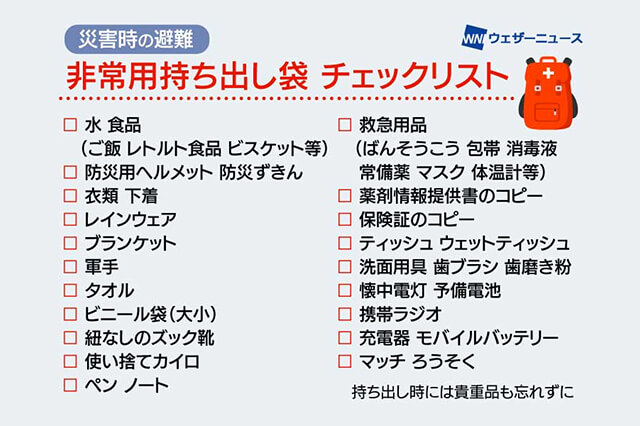 災害時の避難

WN ウェザーニュース

非常用持ち出し袋 チェックリスト

□ 水 食品
（ご飯 レトルト食品 ビスケット等）
□ 防災用ヘルメット 防災ずきん
□ 衣類 下着
□ レインウェア
□ ブランケット
□ 軍手
□ タオル
□ ビニール袋（大小）
□ 紐なしのズック靴
□ 使い捨てカイロ
□ ペン ノート

□ 救急用品
（ばんそうこう 包帯 消毒液 常備薬 マスク 体温計等）
□ 薬剤情報提供書のコピー
□ 保険証のコピー
□ ティッシュ ウェットティッシュ
□ 洗面用具 歯ブラシ 歯磨き粉
□ 懐中電灯 予備電池
□ 携帯ラジオ
□ 充電器 モバイルバッテリー
□ マッチ ろうそく

持ち出し時には貴重品も忘れずに